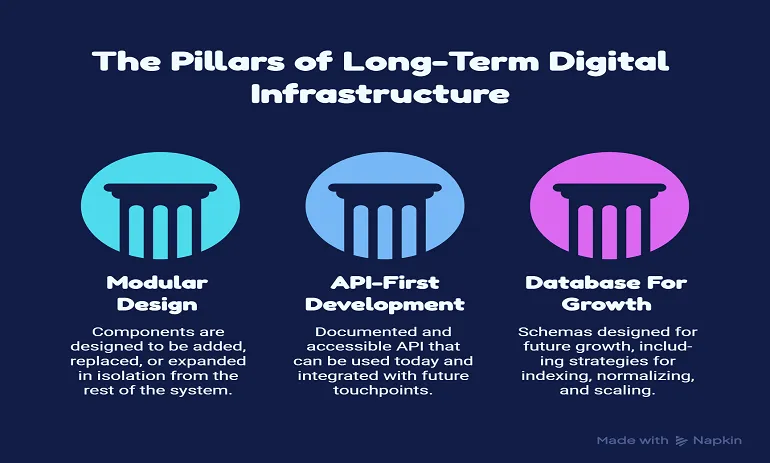 The Pillars of Long-Term Digital Infrastructure

Modular Design

Components are designed to be added, replaced, or expanded in isolation from the rest of the system.

API-First Development

Documented and accessible API that can be used today and integrated with future touchpoints.

Database For Growth

Schemas designed for future growth, including strategies for indexing, normalizing, and scaling.

Made with Napkin